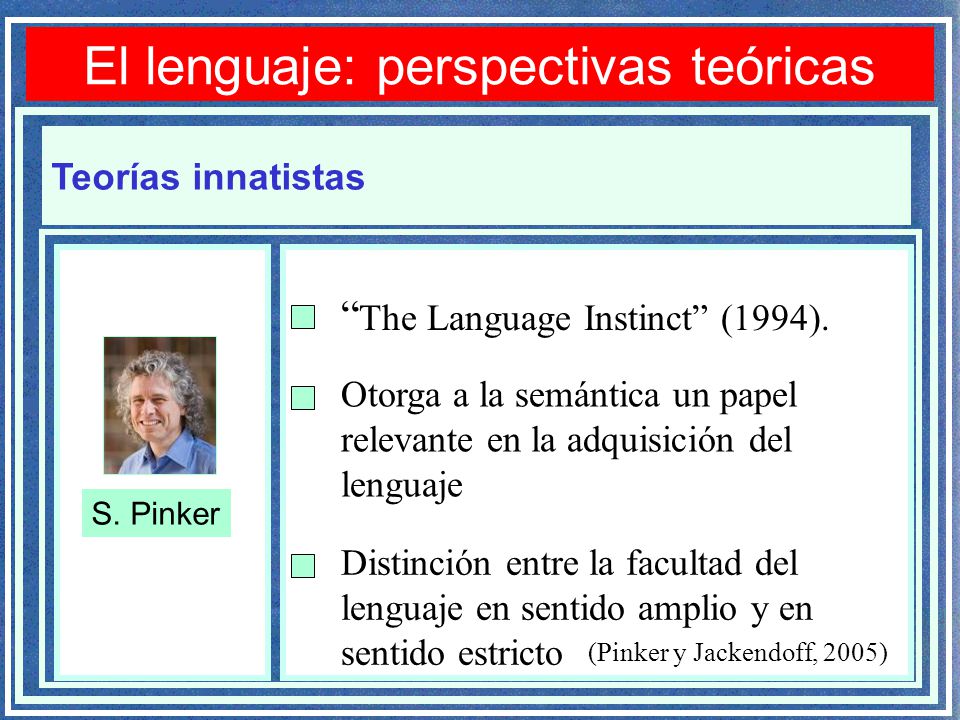 El lenguaje: perspectivas teóricas

Teorías innatistas

S. Pinker

“The Language Instinct” (1994).

Otorga a la semántica un papel relevante en la adquisición del lenguaje

Distinción entre la facultad del lenguaje en sentido amplio y en sentido estricto (Pinker y Jackendoff, 2005)